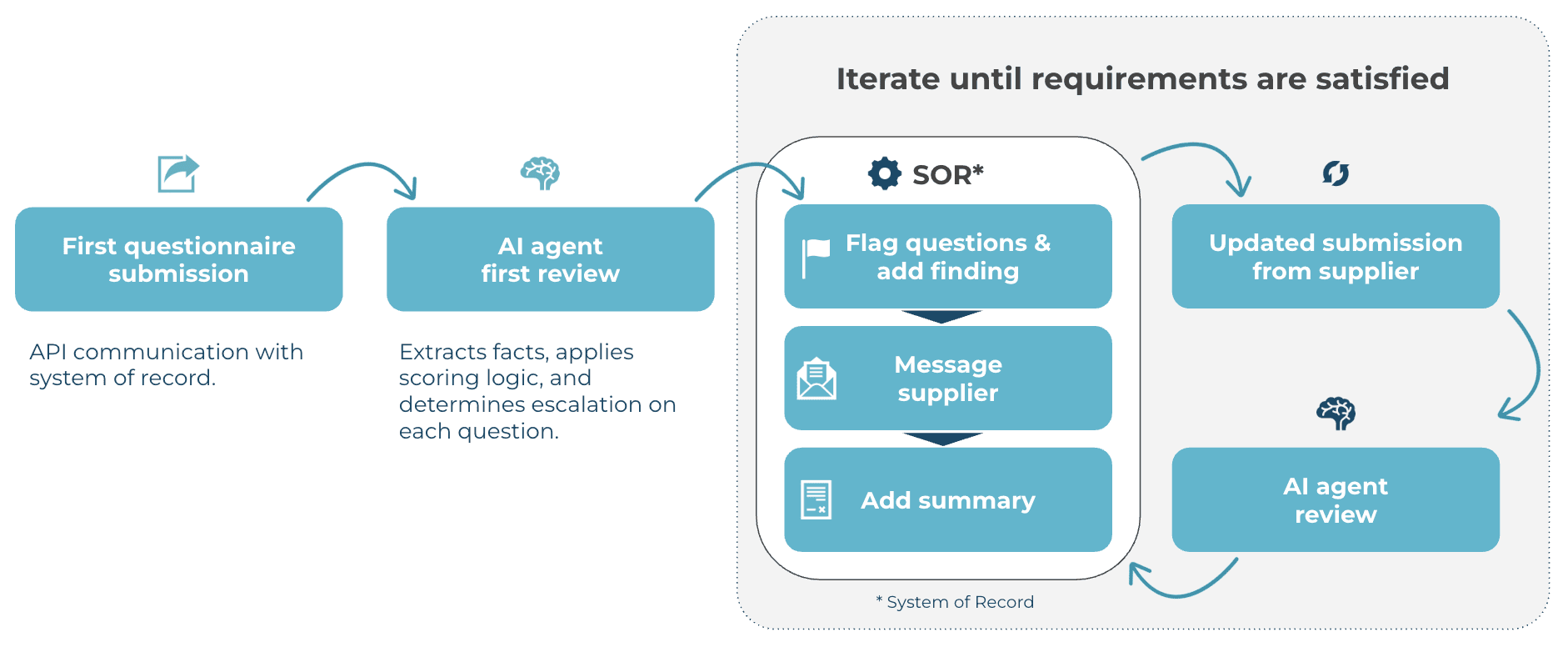 First questionnaire submission

API communication with system of record.

AI agent first review

Extracts facts, applies scoring logic, and determines escalation on each question.

Iterate until requirements are satisfied

SOR*

Flag questions & add finding

Message supplier

Add summary

* System of Record

Updated submission from supplier

AI agent review